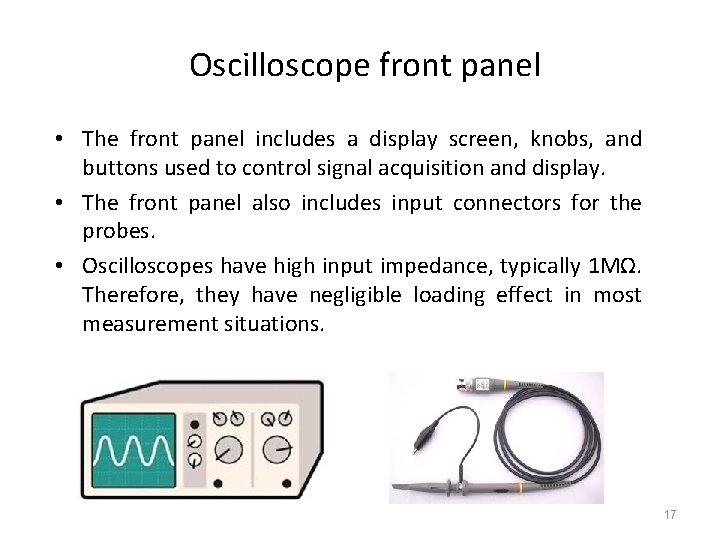 Oscilloscope front panel

• The front panel includes a display screen, knobs, and buttons used to control signal acquisition and display.

• The front panel also includes input connectors for the probes.

• Oscilloscopes have high input impedance, typically 1MΩ. Therefore, they have negligible loading effect in most measurement situations.

17